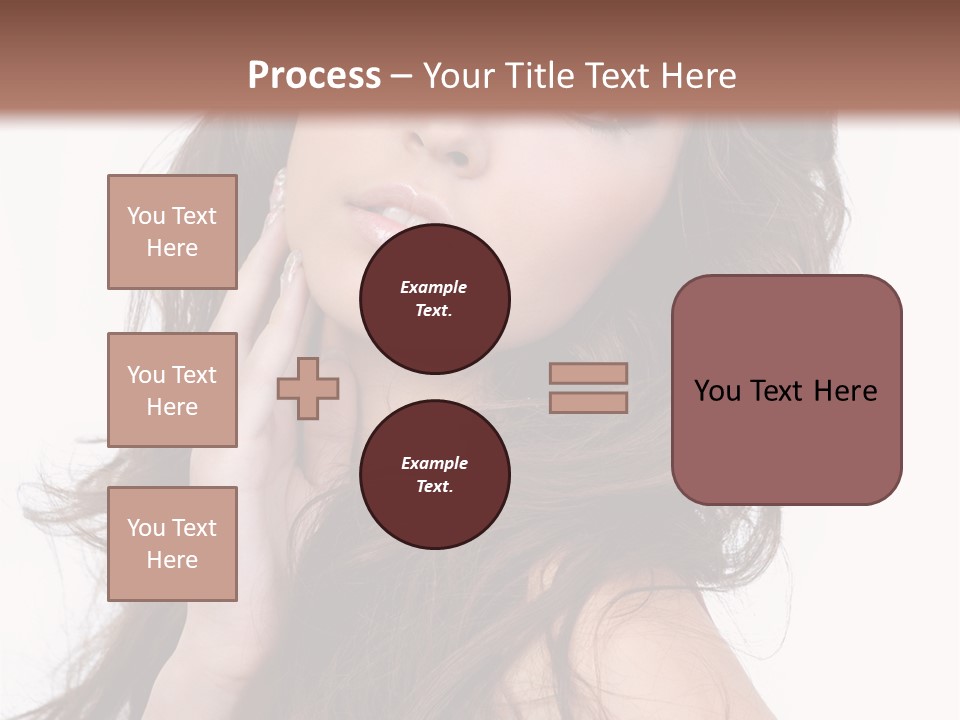 Process – Your Title Text Here

You Text Here

You Text Here

You Text Here

Example Text.

Example Text.

You Text Here